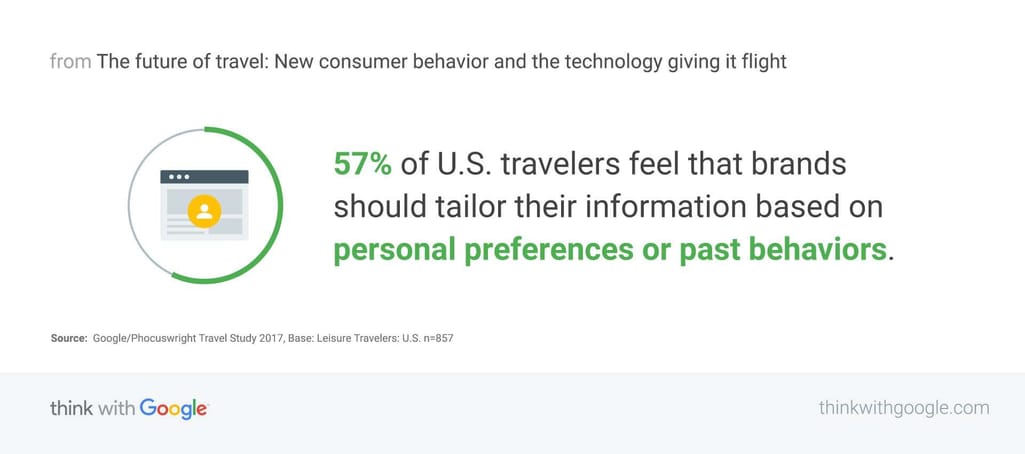 from The future of travel: New consumer behavior and the technology giving it flight

57% of U.S. travelers feel that brands should tailor their information based on personal preferences or past behaviors.

Source: Google/Phocuswright Travel Study 2017, Base: Leisure Travelers: U.S. n=857

think with Google

thinkwithgoogle.com